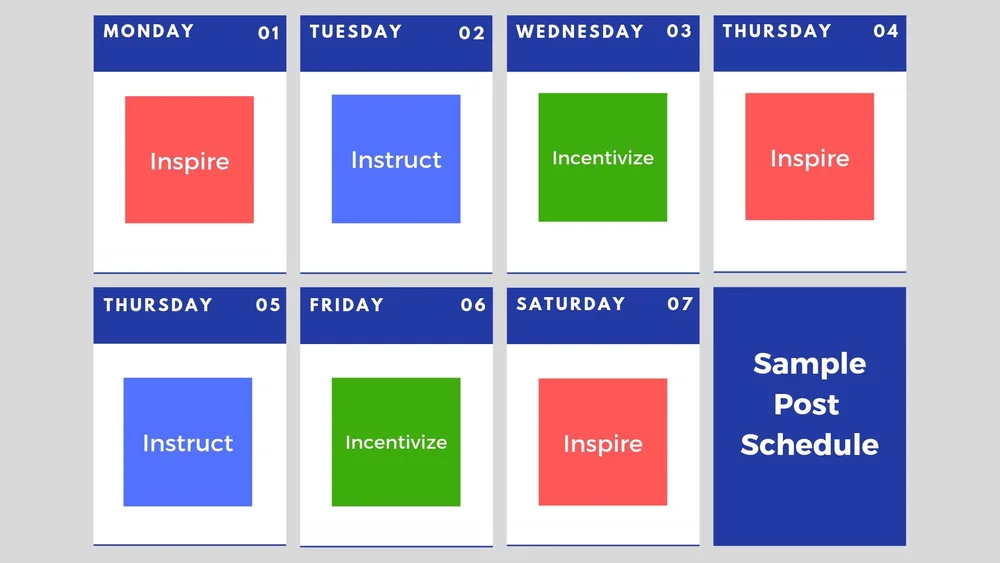 MONDAY 01

Inspire

TUESDAY 02

Instruct

WEDNESDAY 03

Incentivize

THURSDAY 04

Inspire

THURSDAY 05

Instruct

FRIDAY 06

Incentivize

SATURDAY 07

Inspire

Sample Post Schedule